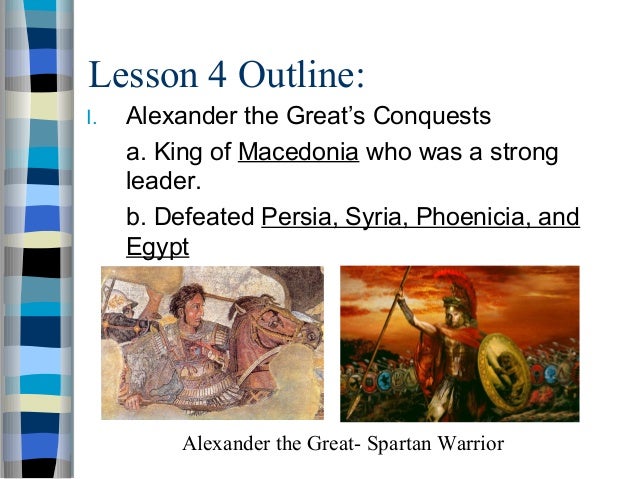 Lesson 4 Outline:

I. Alexander the Great's Conquests

a. King of Macedonia who was a strong leader.

b. Defeated Persia, Syria, Phoenicia, and Egypt

Alexander the Great- Spartan Warrior